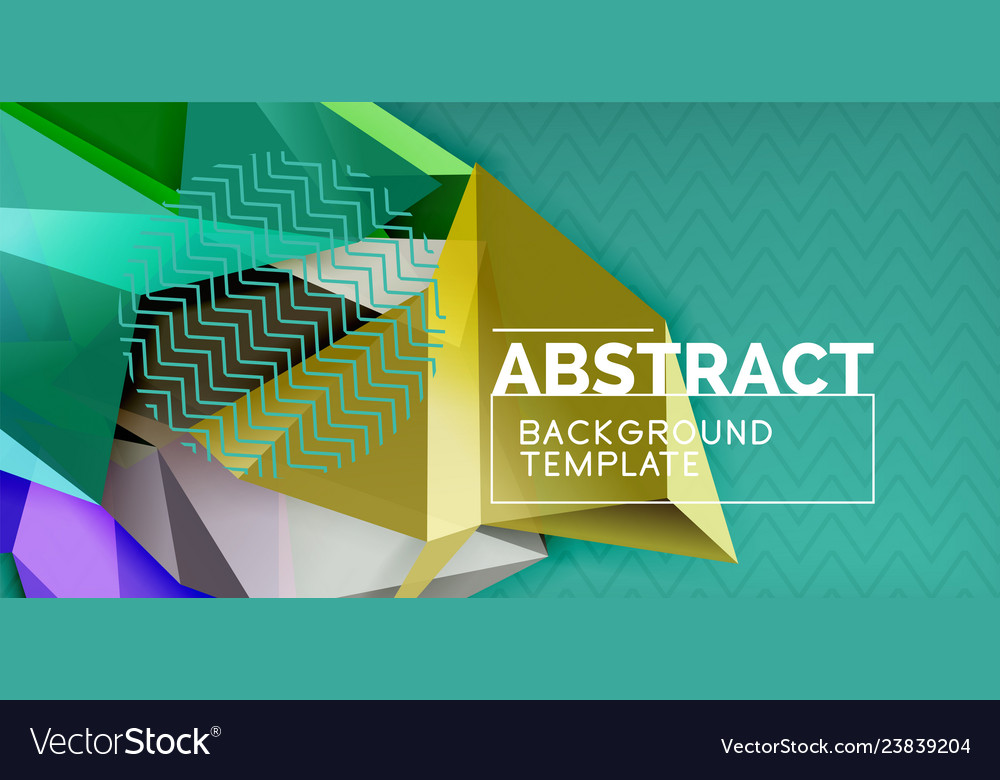 ABSTRACT

BACKGROUND
TEMPLATE

VectorStock®

VectorStock.com/23839204